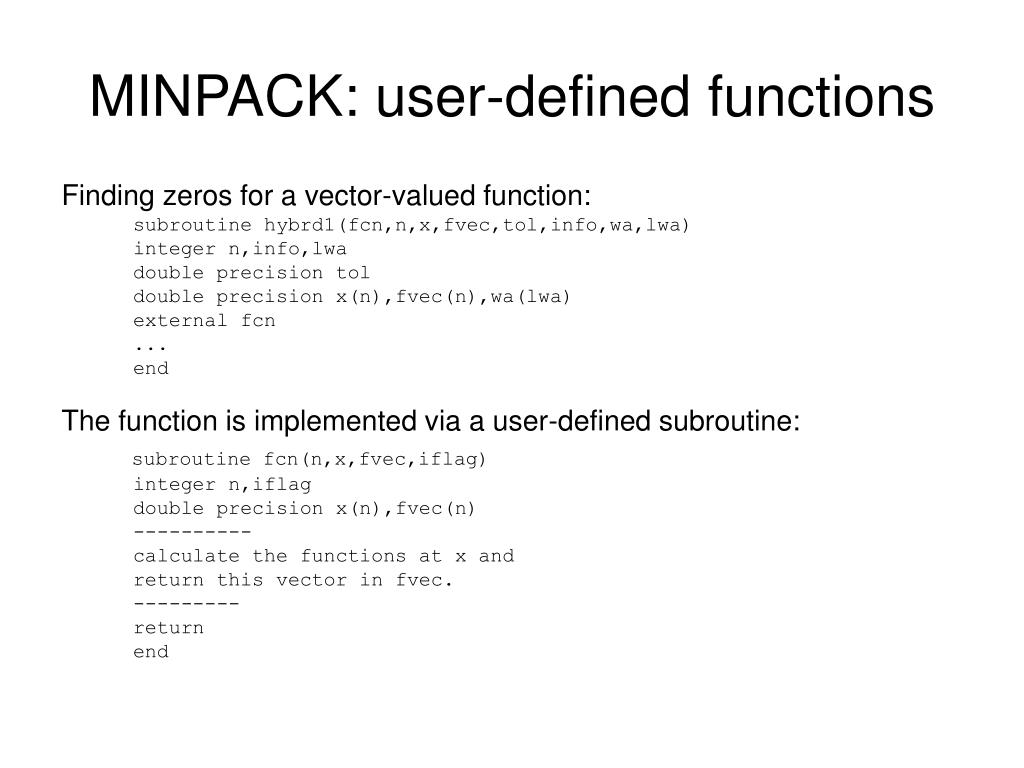 MINPACK: user-defined functions

Finding zeros for a vector-valued function:

subroutine hybrd1(fcn,n,x,fvec,tol,info,wa,lwa)
integer n,info,lwa
double precision tol
double precision x(n),fvec(n),wa(lwa)
external fcn
...
end

The function is implemented via a user-defined subroutine:

subroutine fcn(n,x,fvec,iflag)
integer n,iflag
double precision x(n),fvec(n)
----------
calculate the functions at x and
return this vector in fvec.
---------
return
end